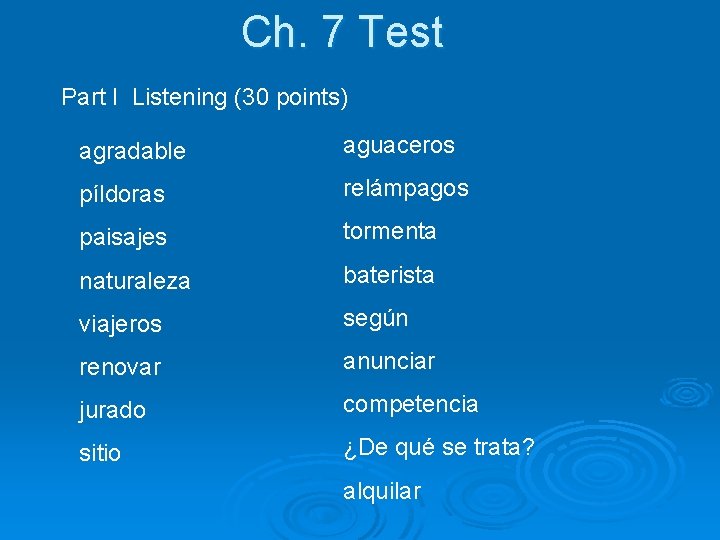 Ch. 7 Test

Part I Listening (30 points)

agradable
píldoras
paisajes
naturaleza
viajeros
renovar
jurado
sitio

aguaceros
relámpagos
tormenta
baterista
según
anunciar
competencia
¿De qué se trata?
alquilar